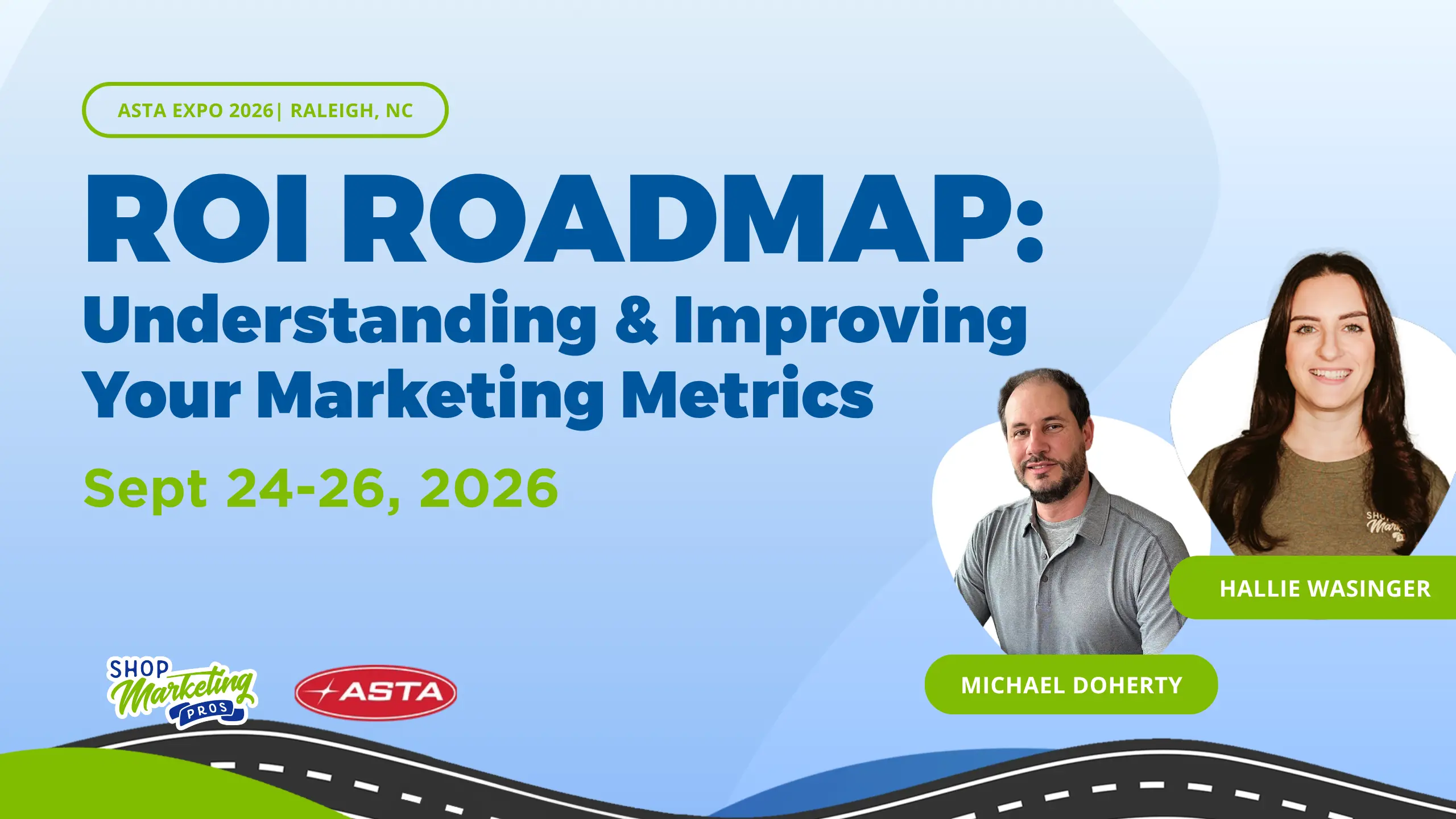 ASTA EXPO 2026| RALEIGH, NC

ROI ROADMAP:
Understanding & Improving Your Marketing Metrics

Sept 24-26, 2026

HALLIE WASINGER

MICHAEL DOHERTY

SHOP Marketing PROS

ASTA